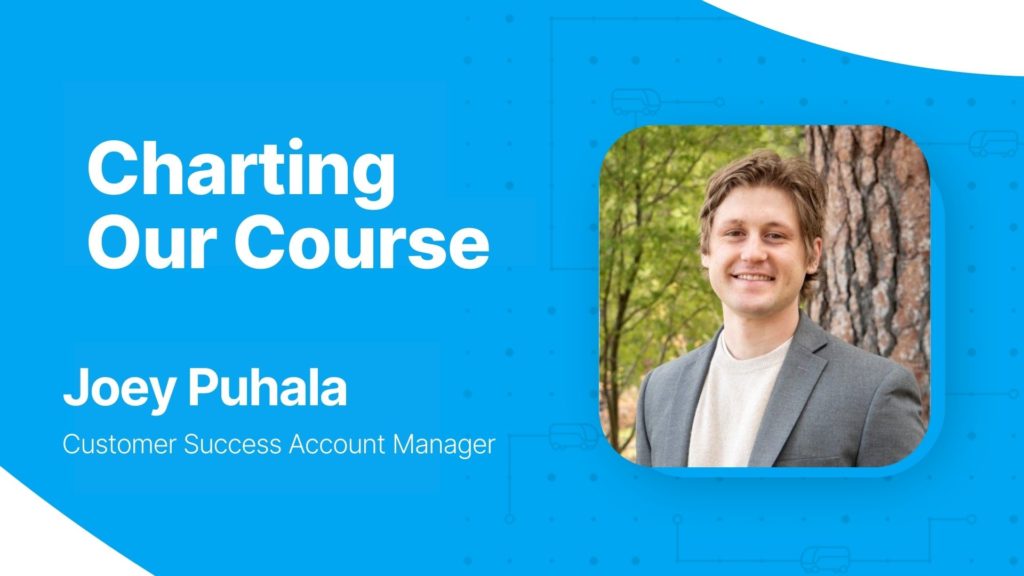 Charting Our Course

Joey Puhala

Customer Success Account Manager